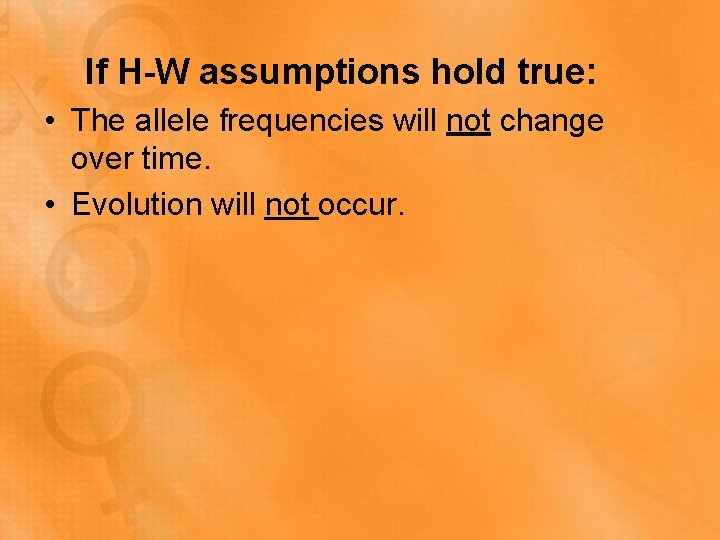 If H-W assumptions hold true:

• The allele frequencies will not change over time.

• Evolution will not occur.